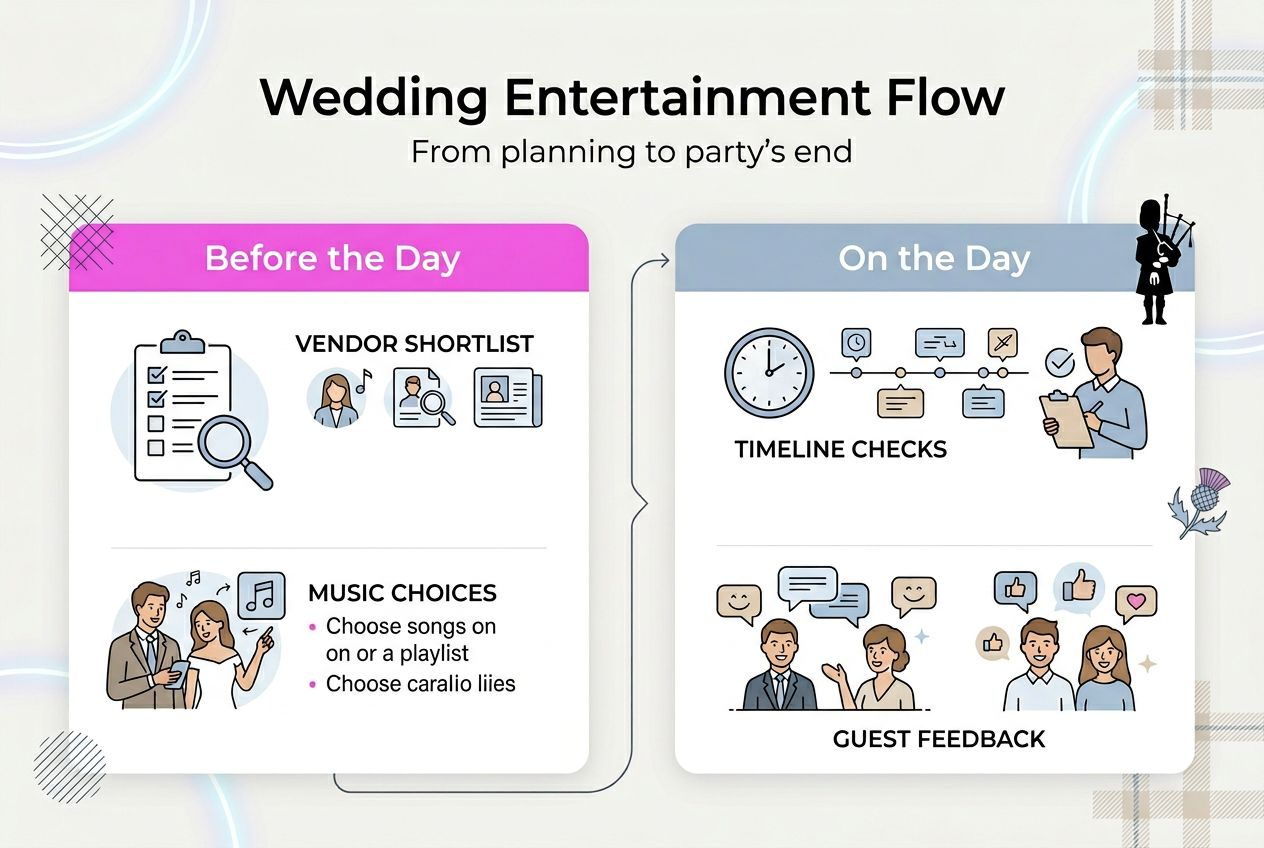 Wedding Entertainment Flow

From planning to party's end

Before the Day

VENDOR SHORTLIST

MUSIC CHOICES

• Choose songs on on or a playlist

• Choose caralio liies

On the Day

TIMELINE CHECKS

GUEST FEEDBACK